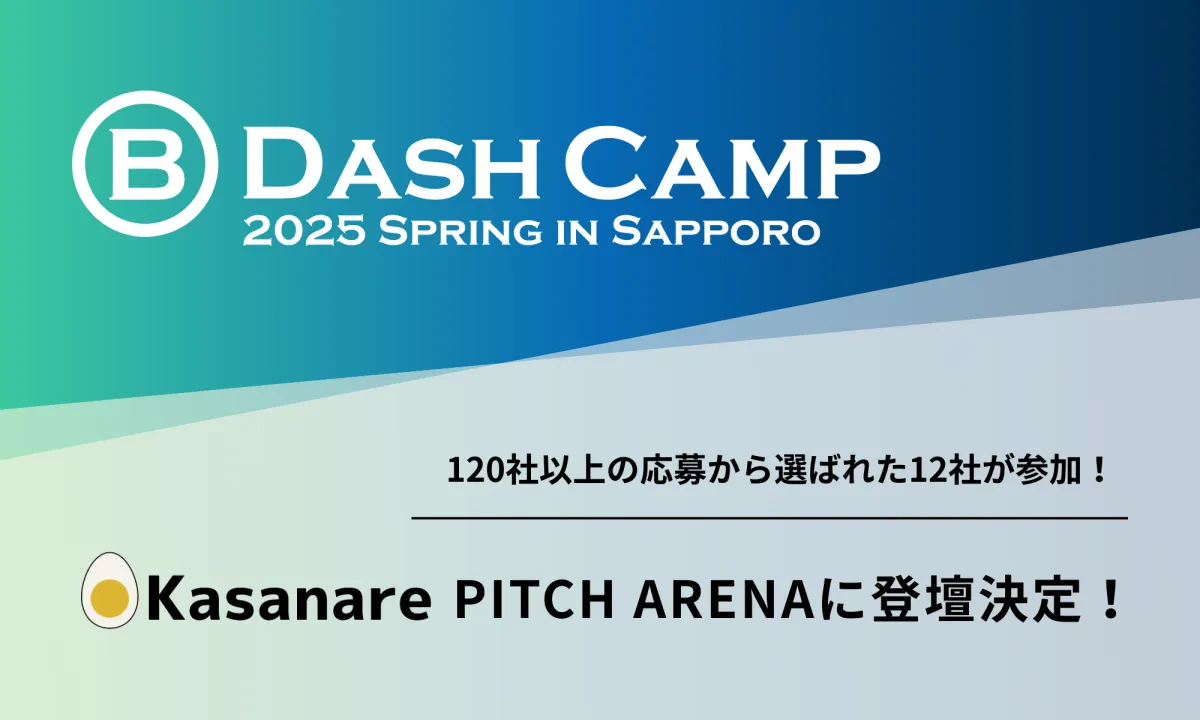 B DASH CAMP
2025 SPRING IN SAPPORO

120社以上の応募から選ばれた12社が参加！

Kasanare PITCH ARENAに登壇決定！